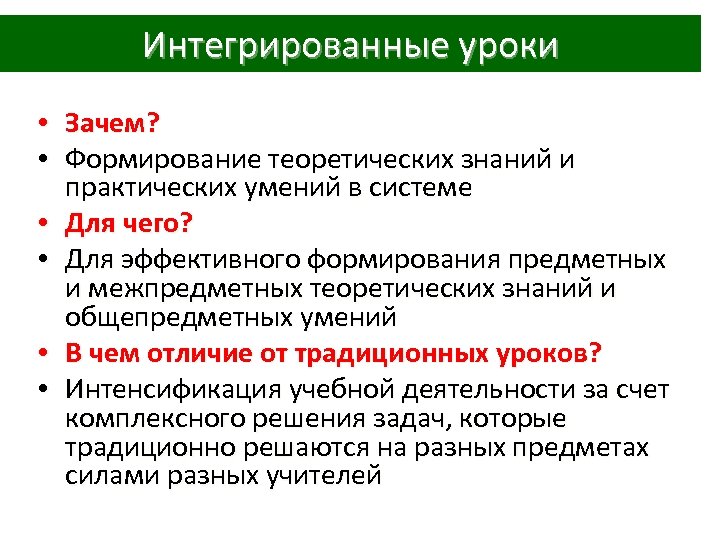 Интегрированные уроки

• Зачем?
• Формирование теоретических знаний и практических умений в системе
• Для чего?
• Для эффективного формирования предметных и межпредметных теоретических знаний и общепредметных умений
• В чем отличие от традиционных уроков?
• Интенсификация учебной деятельности за счет комплексного решения задач, которые традиционно решаются на разных предметах силами разных учителей